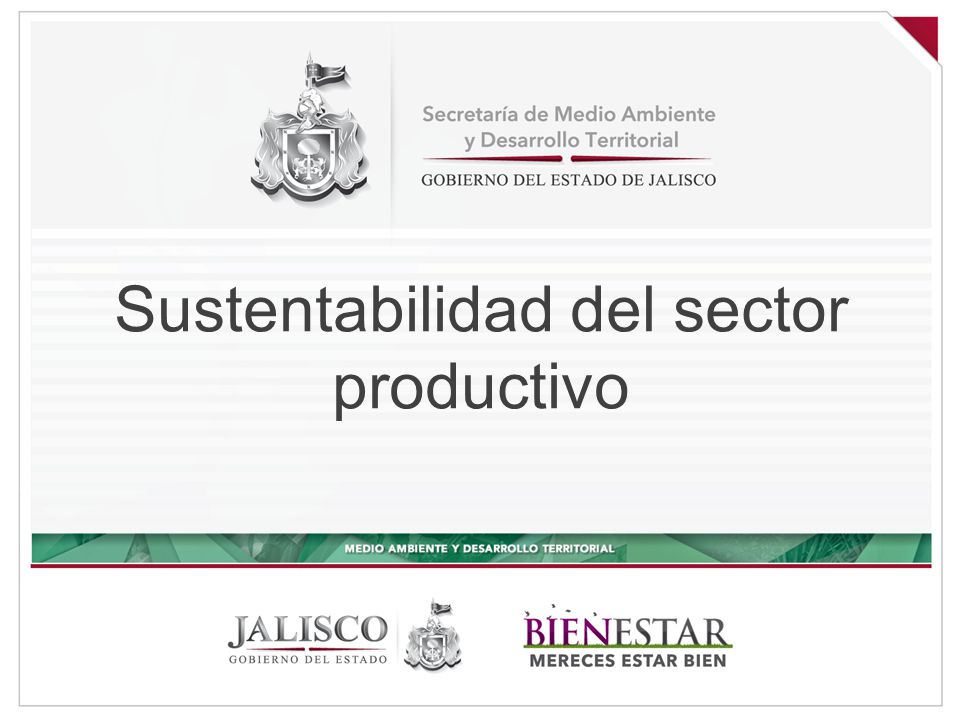 Secretaría de Medio Ambiente y Desarrollo Territorial

GOBIERNO DEL ESTADO DE JALISCO

Sustentabilidad del sector productivo

MEDIO AMBIENTE Y DESARROLLO TERRITORIAL

JALISCO
GOBIERNO DEL ESTADO

BIENESTAR
MERECES ESTAR BIEN